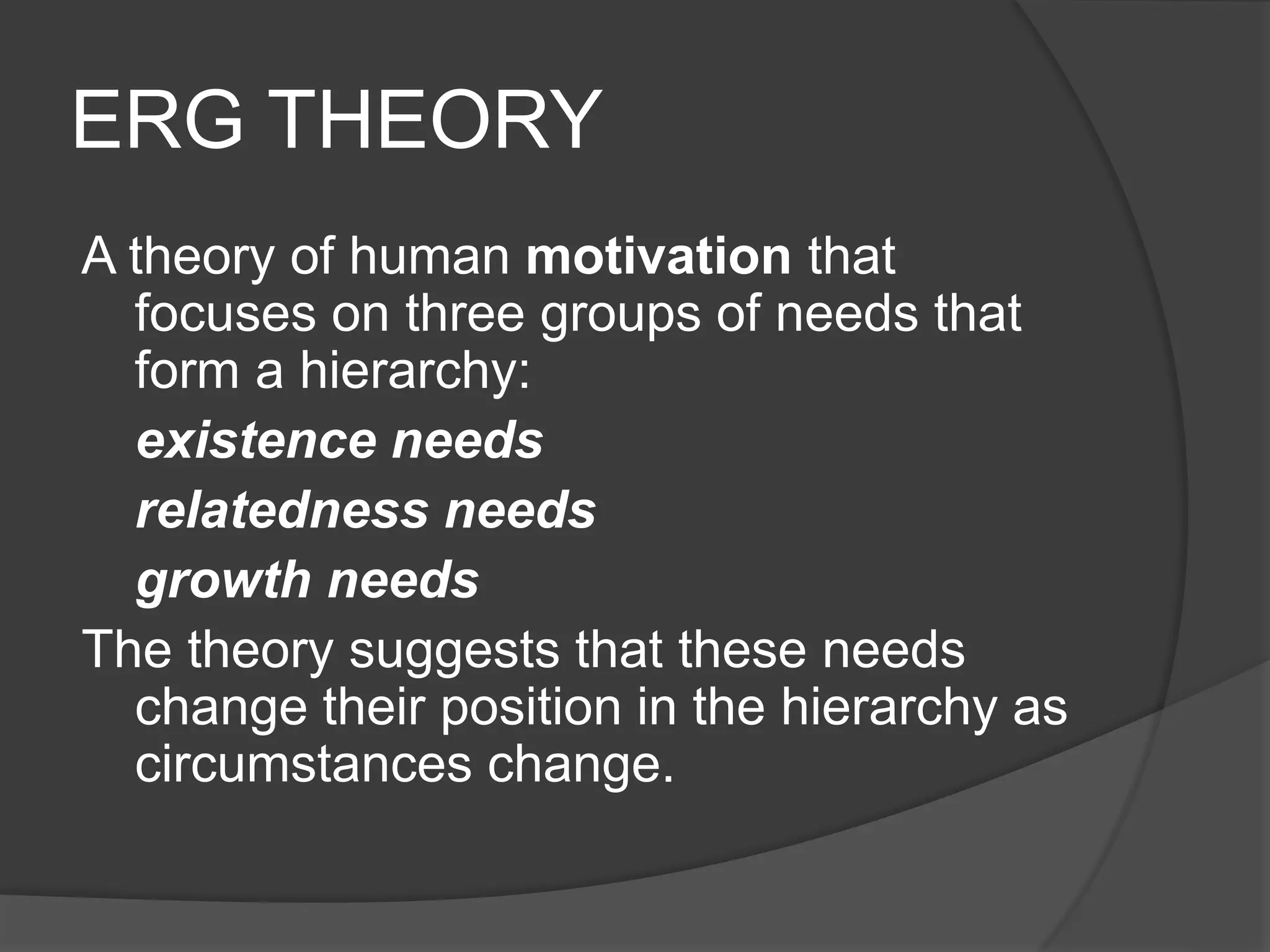 ERG THEORY

A theory of human motivation that focuses on three groups of needs that form a hierarchy:

existence needs

relatedness needs

growth needs

The theory suggests that these needs change their position in the hierarchy as circumstances change.